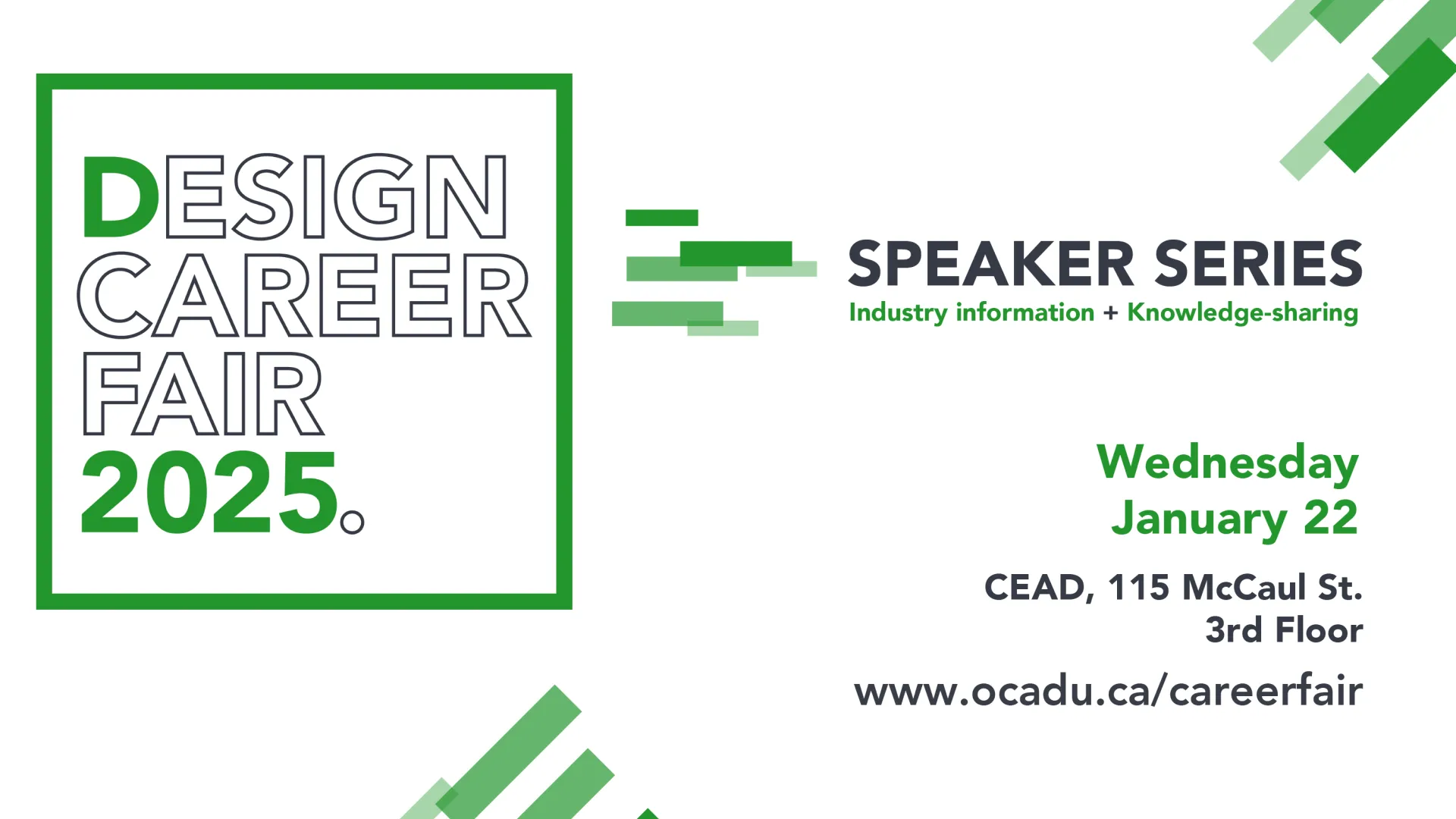 DESIGN CAREER FAIR 2025.

SPEAKER SERIES
Industry information + Knowledge-sharing

Wednesday
January 22

CEAD, 115 McCaul St.
3rd Floor

www.ocadu.ca/careerfair